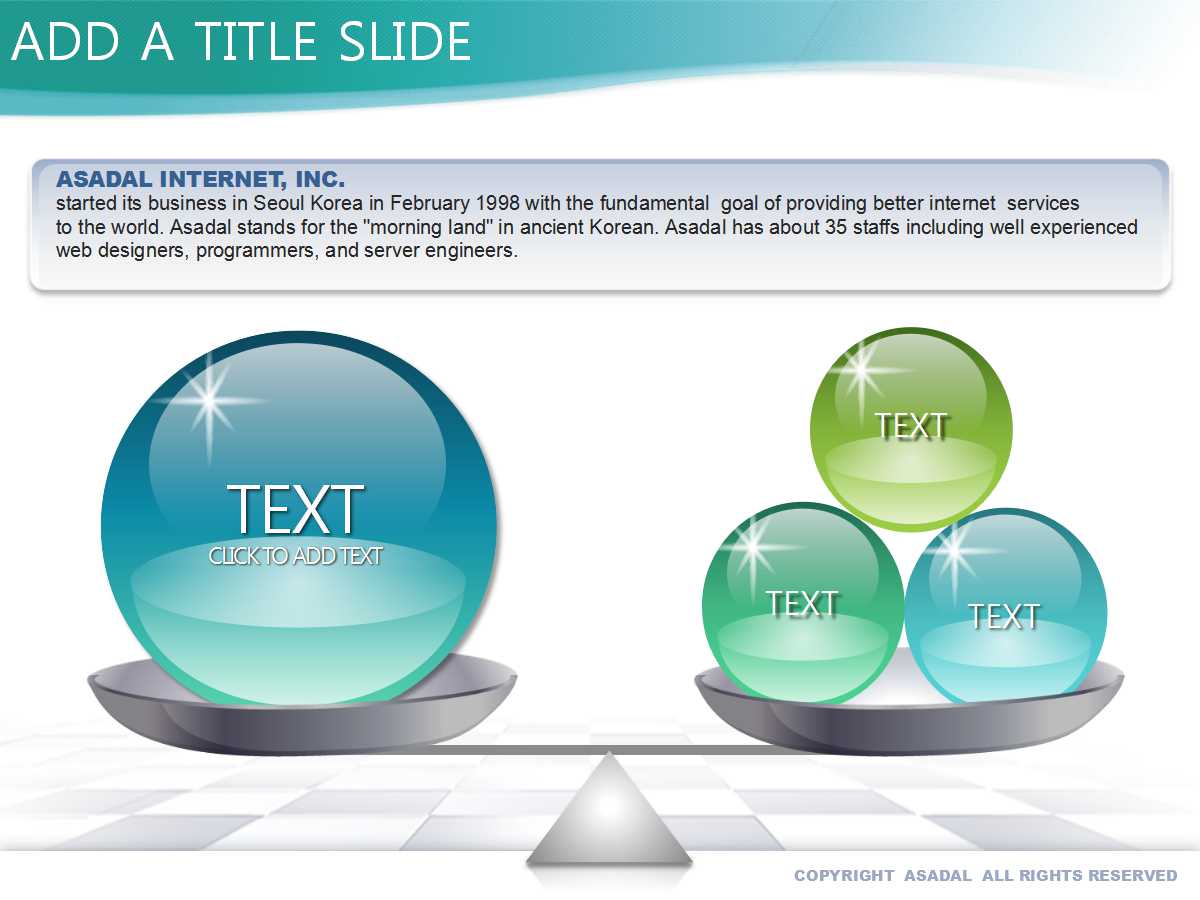 ADD A TITLE SLIDE

ASADAL INTERNET, INC.
started its business in Seoul Korea in February 1998 with the fundamental goal of providing better internet services to the world. Asadal stands for the "morning land" in ancient Korean. Asadal has about 35 staffs including well experienced web designers, programmers, and server engineers.

TEXT
CLICK TO ADD TEXT

TEXT

TEXT

TEXT

COPYRIGHT ASADAL ALL RIGHTS RESERVED